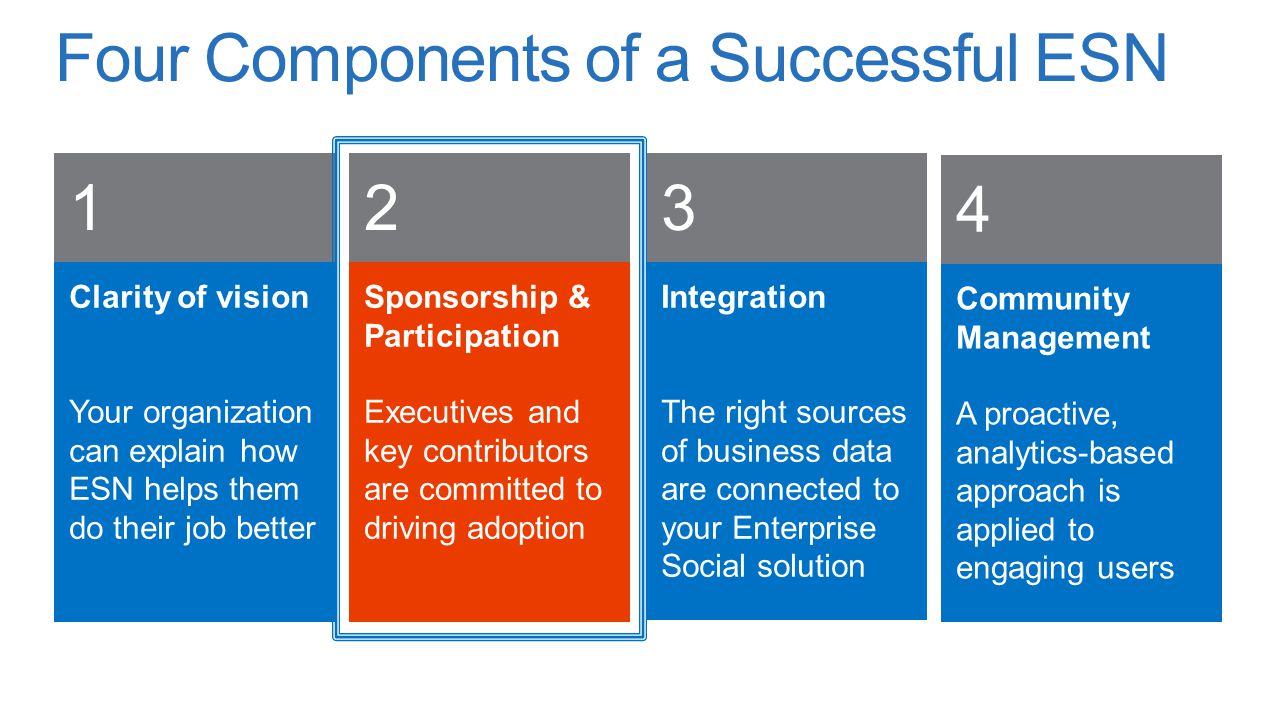 Four Components of a Successful ESN

1

Clarity of vision

Your organization can explain how ESN helps them do their job better

2

Sponsorship & Participation

Executives and key contributors are committed to driving adoption

3

Integration

The right sources of business data are connected to your Enterprise Social solution

4

Community Management

A proactive, analytics-based approach is applied to engaging users